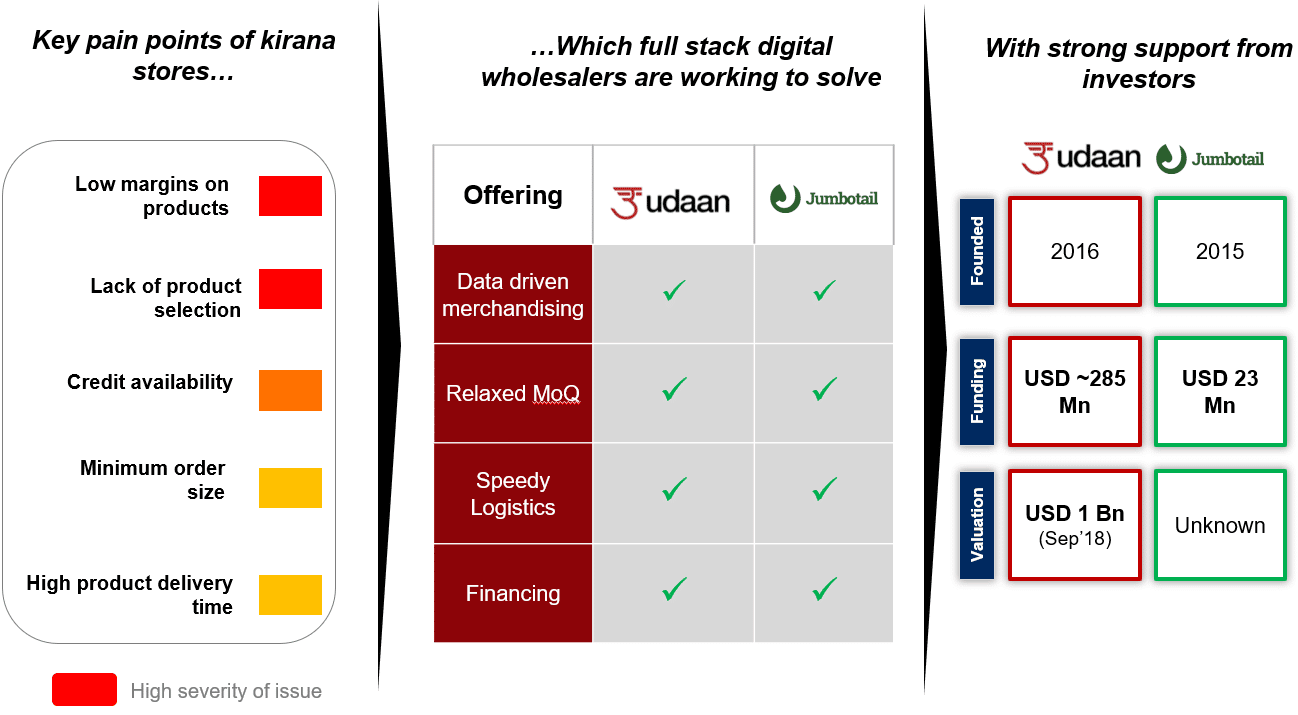 Key pain points of kirana stores…

Low margins on products

Lack of product selection

Credit availability

Minimum order size

High product delivery time

High severity of issue

…Which full stack digital wholesalers are working to solve

| Offering | udaan | Jumbotail |
|---|---|---|
| Data driven merchandising | ✓ | ✓ |
| Relaxed MoQ | ✓ | ✓ |
| Speedy Logistics | ✓ | ✓ |
| Financing | ✓ | ✓ |

With strong support from investors

| | udaan | Jumbotail |
|---|---|---|
| Founded | 2016 | 2015 |
| Funding | USD ~285 Mn | USD 23 Mn |
| Valuation | USD 1 Bn (Sep'18) | Unknown |